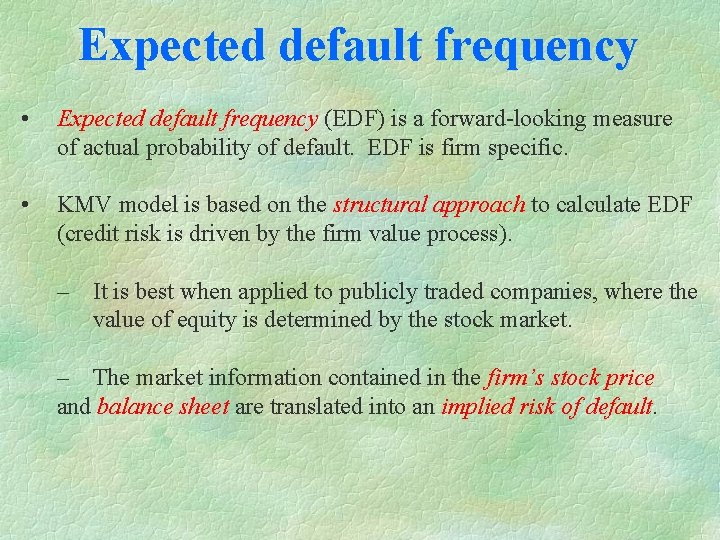 Expected default frequency

• Expected default frequency (EDF) is a forward-looking measure of actual probability of default. EDF is firm specific.

• KMV model is based on the structural approach to calculate EDF (credit risk is driven by the firm value process).

– It is best when applied to publicly traded companies, where the value of equity is determined by the stock market.

– The market information contained in the firm's stock price and balance sheet are translated into an implied risk of default.